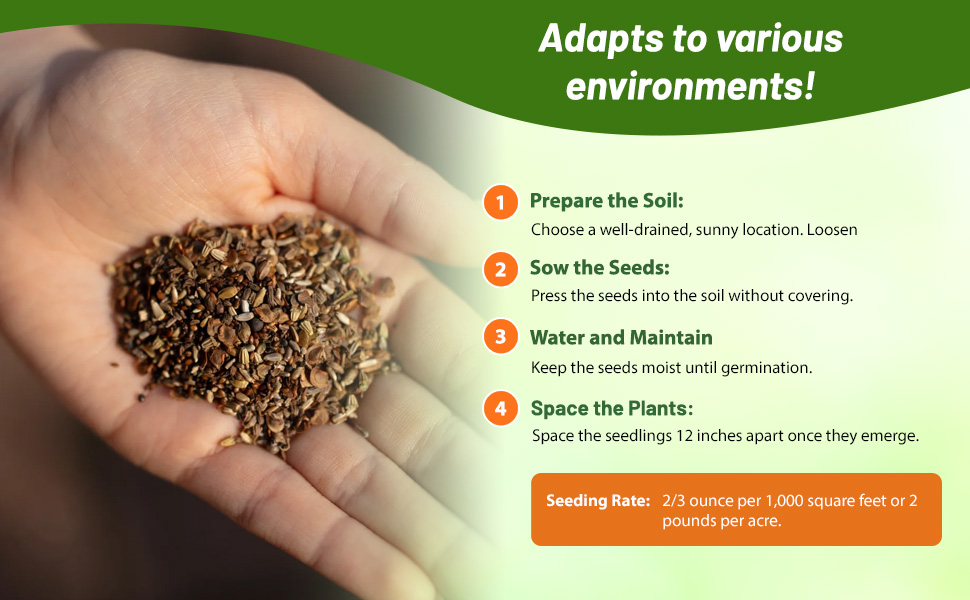 Adapts to various environments!

1 Prepare the Soil:
Choose a well-drained, sunny location. Loosen

2 Sow the Seeds:
Press the seeds into the soil without covering.

3 Water and Maintain
Keep the seeds moist until germination.

4 Space the Plants:
Space the seedlings 12 inches apart once they emerge.

Seeding Rate: 2/3 ounce per 1,000 square feet or 2 pounds per acre.